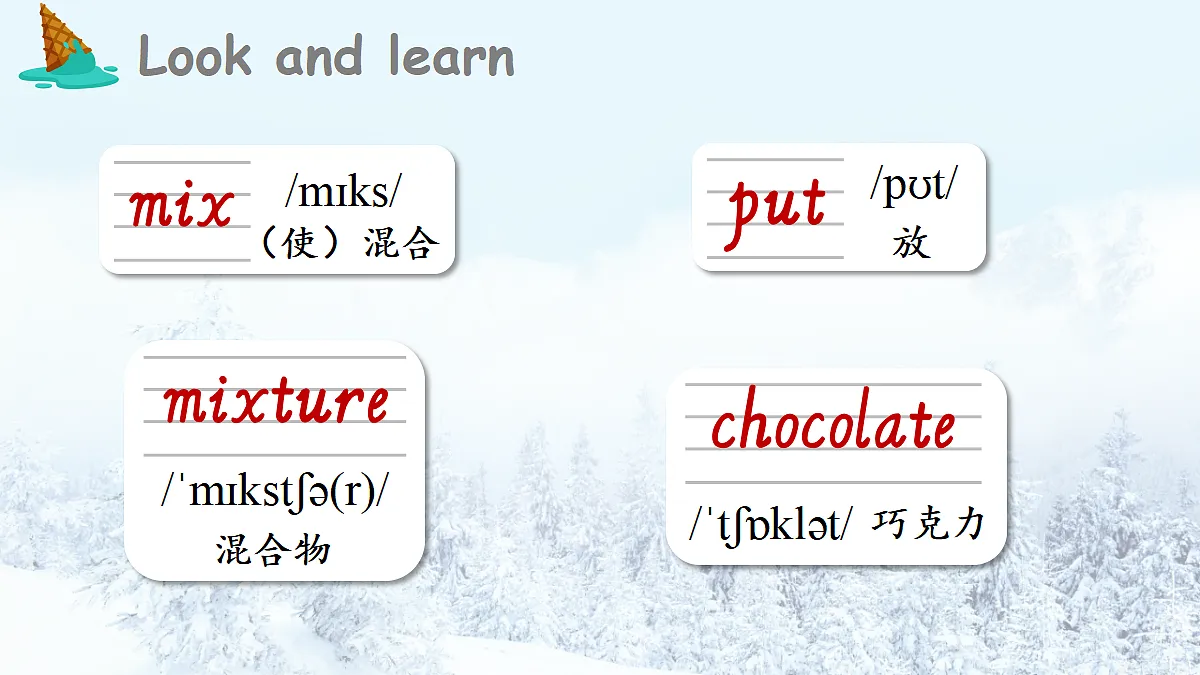 Look and learn

mix /mɪks/ （使）混合

put /pʊt/ 放

mixture /ˈmɪkstʃə(r)/ 混合物

chocolate /ˈtʃɒklət/ 巧克力